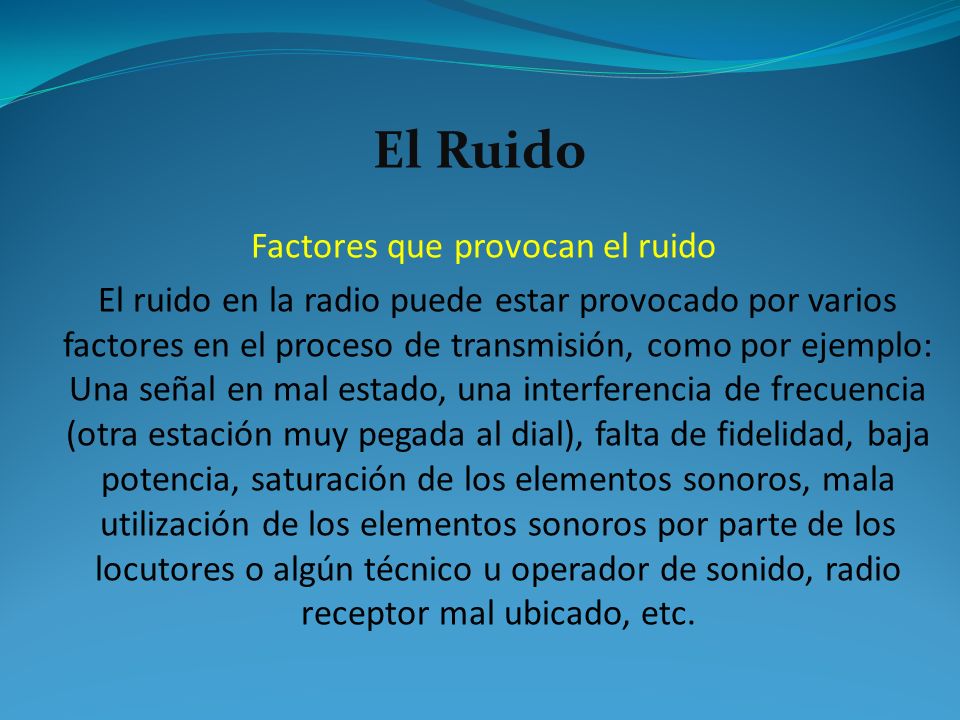 El Ruido

Factores que provocan el ruido

El ruido en la radio puede estar provocado por varios factores en el proceso de transmisión, como por ejemplo: Una señal en mal estado, una interferencia de frecuencia (otra estación muy pegada al dial), falta de fidelidad, baja potencia, saturación de los elementos sonoros, mala utilización de los elementos sonoros por parte de los locutores o algún técnico u operador de sonido, radio receptor mal ubicado, etc.